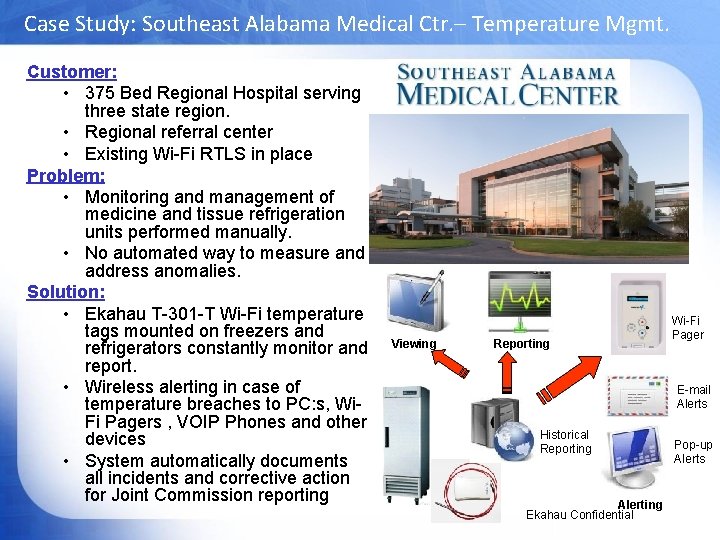 Case Study: Southeast Alabama Medical Ctr.– Temperature Mgmt.

Customer:
• 375 Bed Regional Hospital serving three state region.
• Regional referral center
• Existing Wi-Fi RTLS in place

Problem:
• Monitoring and management of medicine and tissue refrigeration units performed manually.
• No automated way to measure and address anomalies.

Solution:
• Ekahau T-301-T Wi-Fi temperature tags mounted on freezers and refrigerators constantly monitor and report.
• Wireless alerting in case of temperature breaches to PC:s, Wi-Fi Pagers , VOIP Phones and other devices
• System automatically documents all incidents and corrective action for Joint Commission reporting

SOUTHEAST ALABAMA
MEDICAL CENTER

Viewing
Reporting
Wi-Fi Pager
E-mail Alerts
Historical Reporting
Pop-up Alerts
Alerting
Ekahau Confidential